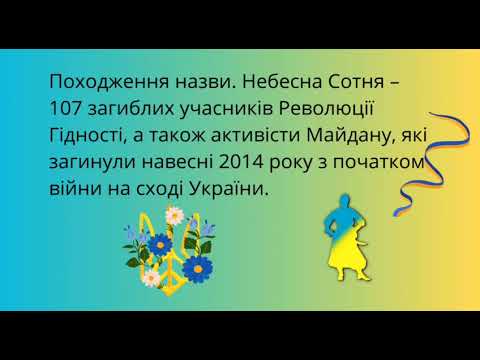 Походження назви. Небесна Сотня – 107 загиблих учасників Революції Гідності, а також активісти Майдану, які загинули навесні 2014 року з початком війни на сході України.